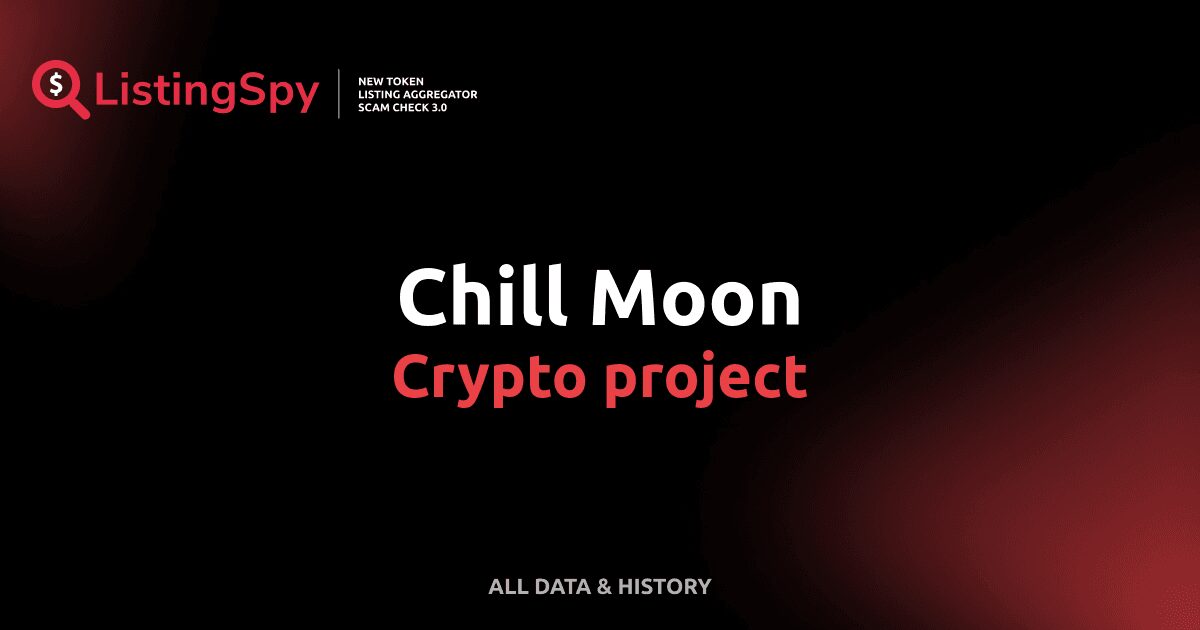 $ ListingSpy

NEW TOKEN
LISTING AGGREGATOR
SCAM CHECK 3.0

Chill Moon
Crypto project

ALL DATA & HISTORY